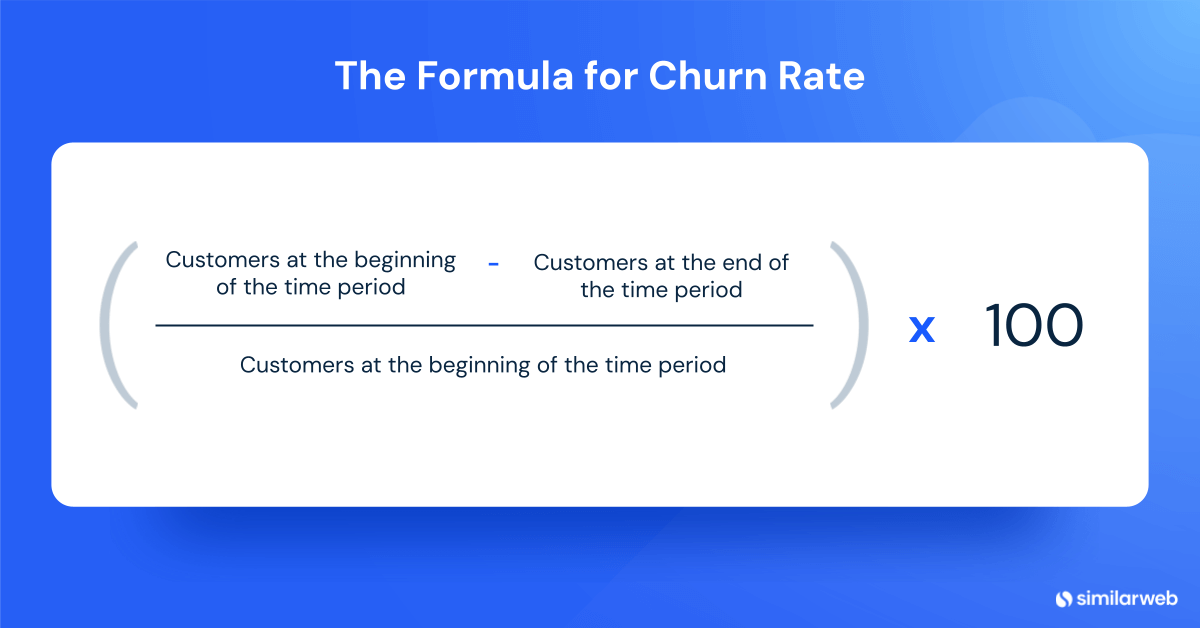 The Formula for Churn Rate

$\left( \frac{\text{Customers at the beginning of the time period} - \text{Customers at the end of the time period}}{\text{Customers at the beginning of the time period}} \right) \times 100$

similarweb